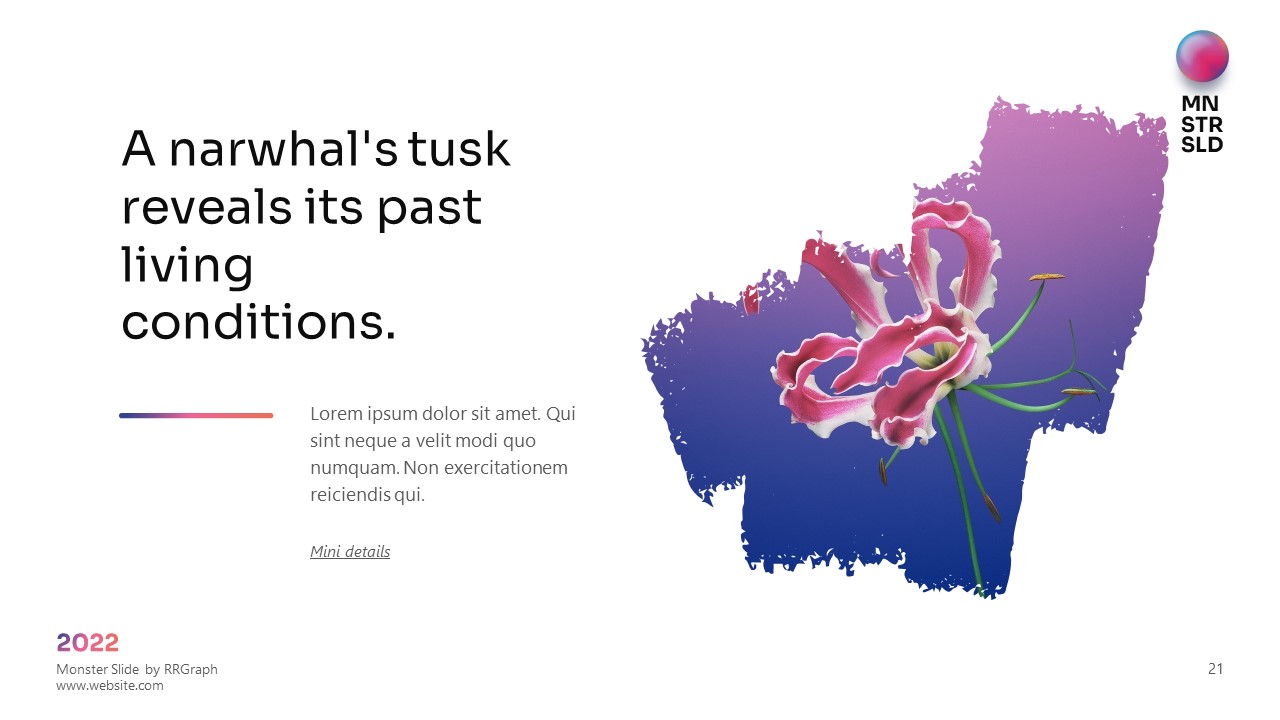 MN
STR
SLD

A narwhal's tusk reveals its past living conditions.

Lorem ipsum dolor sit amet. Qui sint neque a velit modi quo numquam. Non exercitationem reiciendis qui.

Mini details

2022
Monster Slide by RRGraph
www.website.com

21